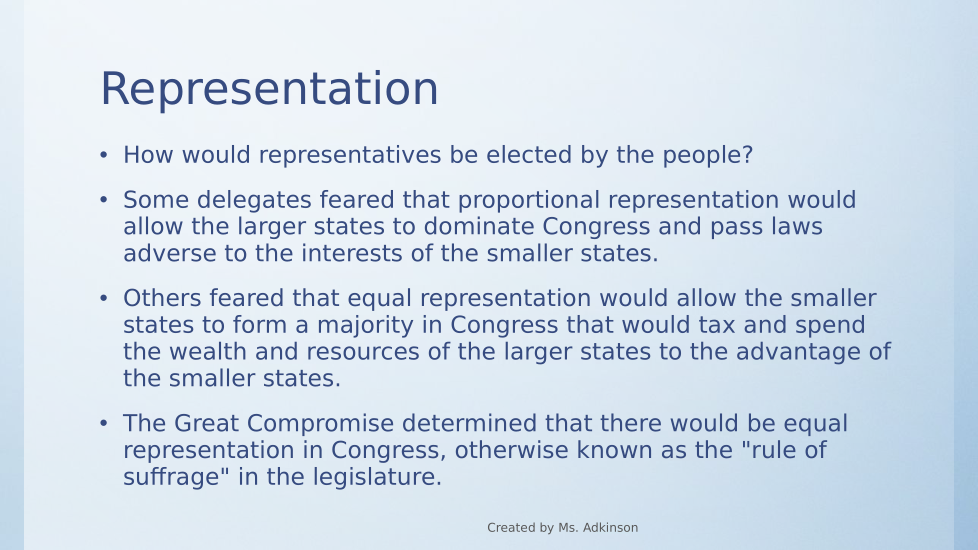 Representation

• How would representatives be elected by the people?

• Some delegates feared that proportional representation would allow the larger states to dominate Congress and pass laws adverse to the interests of the smaller states.

• Others feared that equal representation would allow the smaller states to form a majority in Congress that would tax and spend the wealth and resources of the larger states to the advantage of the smaller states.

• The Great Compromise determined that there would be equal representation in Congress, otherwise known as the "rule of suffrage" in the legislature.

Created by Ms. Adkinson